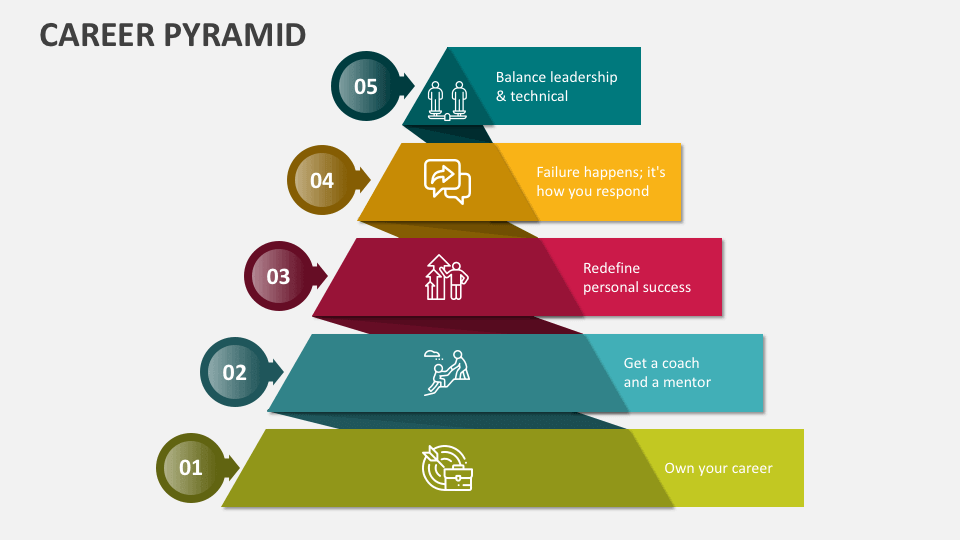 CAREER PYRAMID

05
Balance leadership & technical

04
Failure happens; it's how you respond

03
Redefine personal success

02
Get a coach and a mentor

01
Own your career